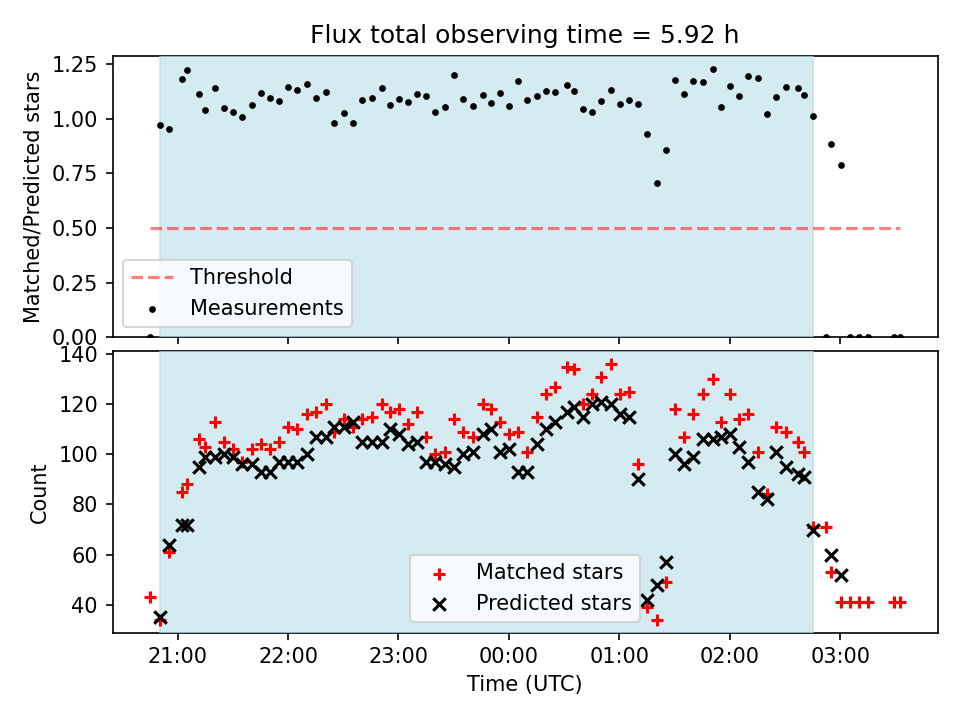 Flux total observing time = 5.92 h

Matched/Predicted stars

1.25
1.00
0.75
0.50
0.25
0.00

Threshold
Measurements

Count

140
120
100
80
60
40

Matched stars
Predicted stars

21:00
22:00
23:00
00:00
01:00
02:00
03:00

Time (UTC)